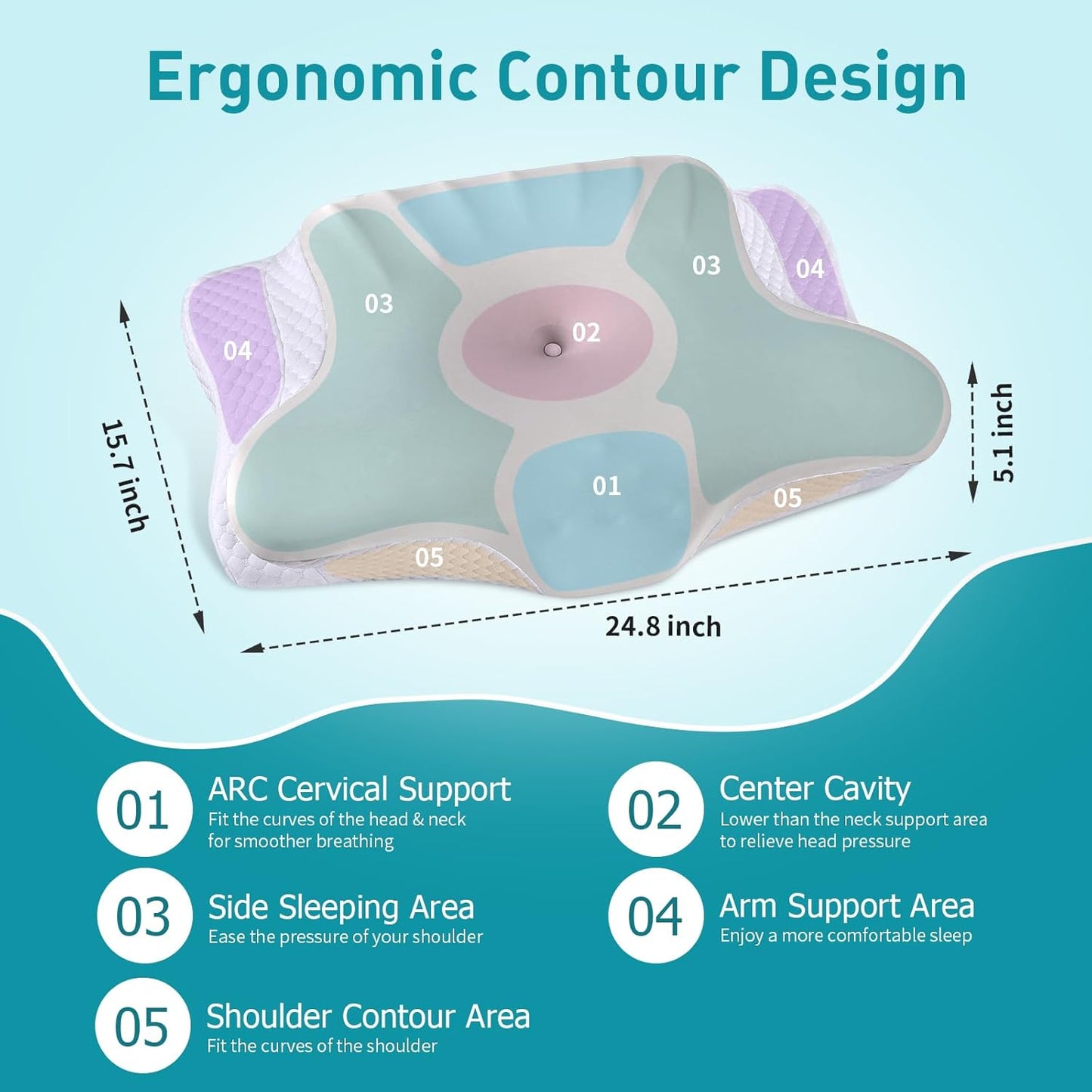 Ergonomic Contour Design

03
03
04
04
02
01
05
05

15.7 inch
5.1 inch
24.8 inch

01
ARC Cervical Support
Fit the curves of the head & neck for smoother breathing

02
Center Cavity
Lower than the neck support area to relieve head pressure

03
Side Sleeping Area
Ease the pressure of your shoulder

04
Arm Support Area
Enjoy a more comfortable sleep

05
Shoulder Contour Area
Fit the curves of the shoulder